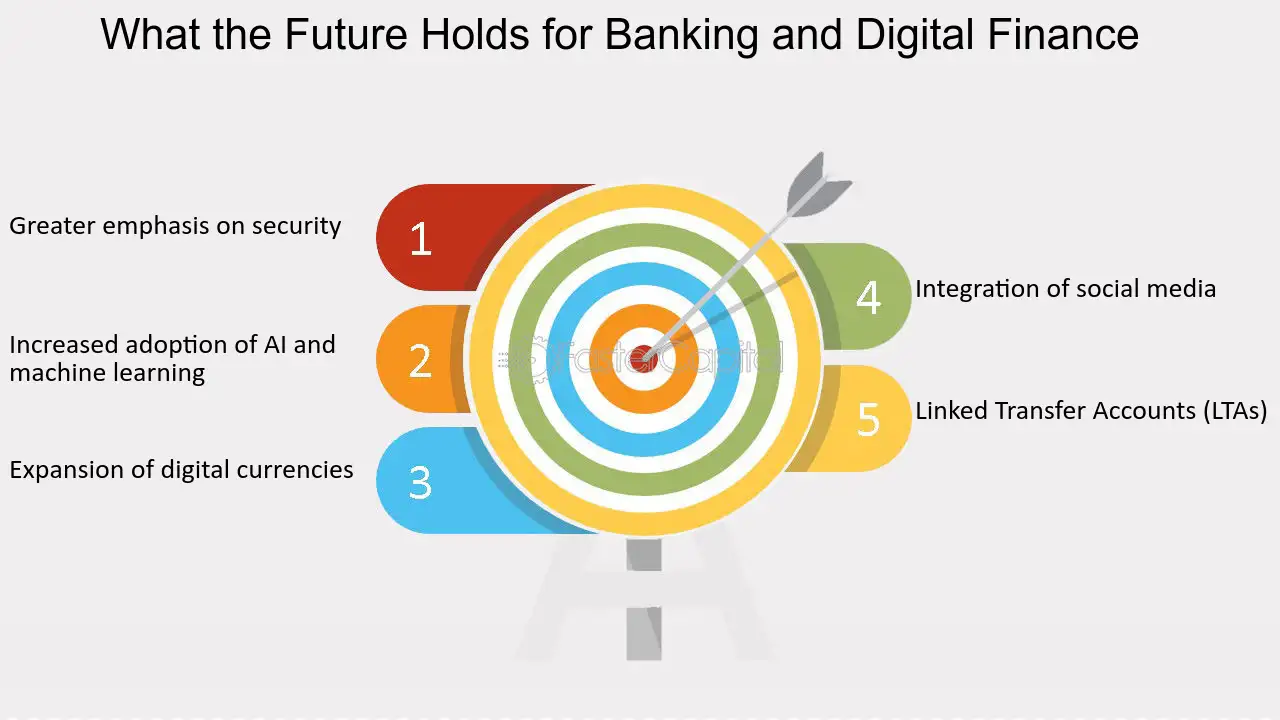 What the Future Holds for Banking and Digital Finance

Greater emphasis on security

1

Increased adoption of AI and machine learning

2

Expansion of digital currencies

3

4

Integration of social media

5

Linked Transfer Accounts (LTAs)

FasterCapital